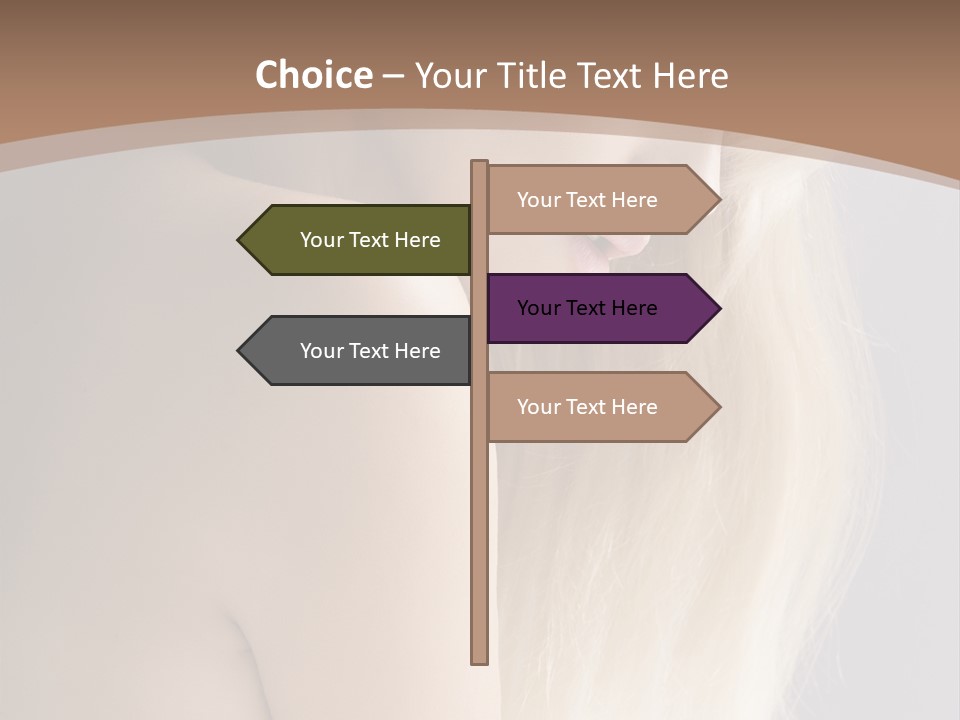 Choice – Your Title Text Here

Your Text Here

Your Text Here

Your Text Here

Your Text Here

Your Text Here